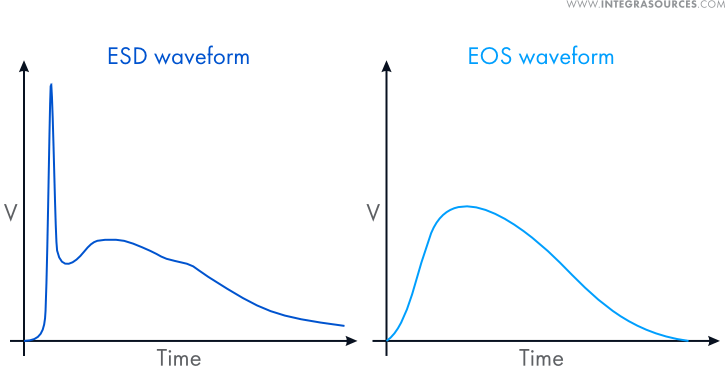 WWW.INTEGRASOURCES.COM

ESD waveform

V

Time

EOS waveform

V

Time